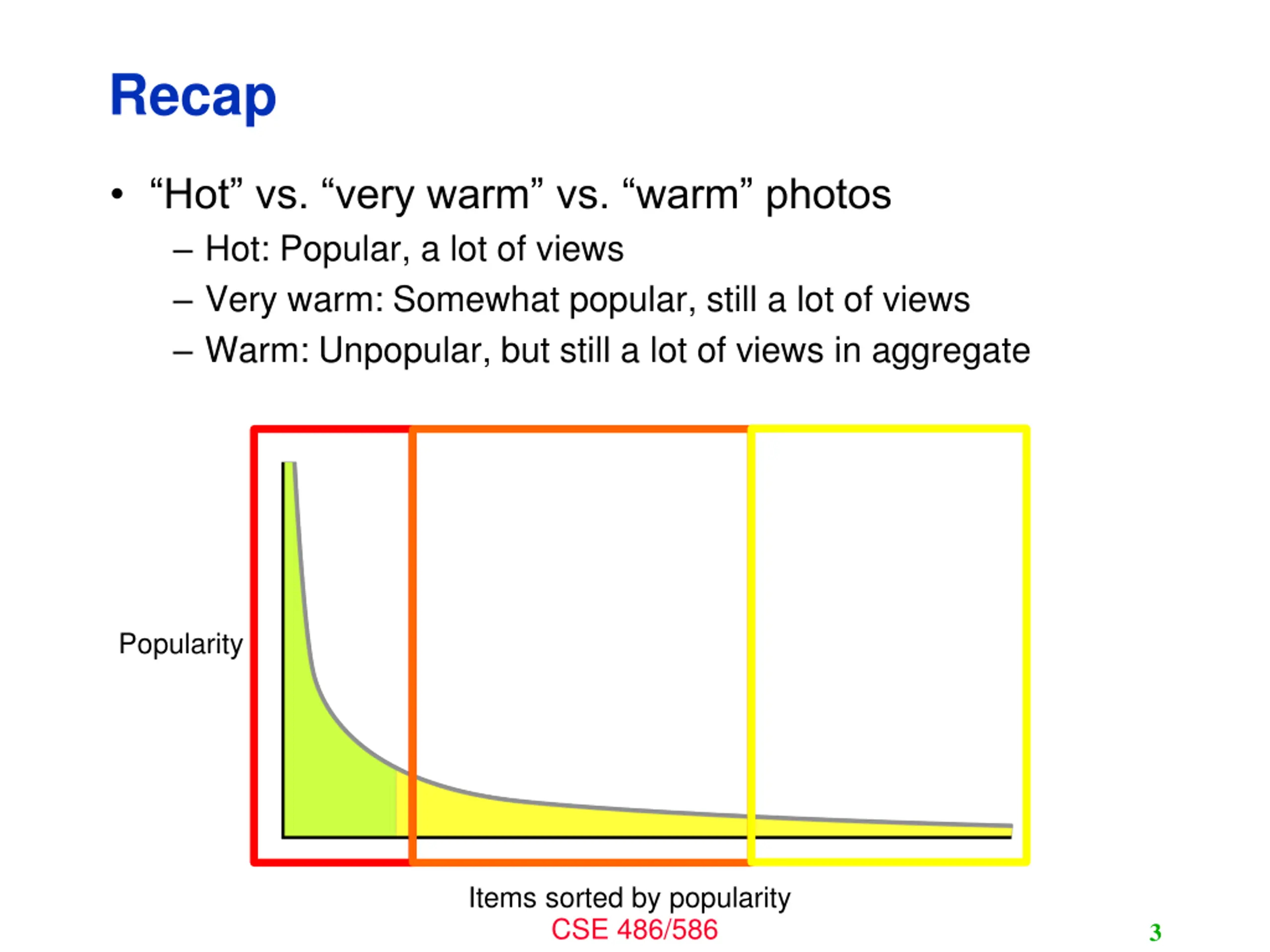 Recap

• “Hot” vs. “very warm” vs. “warm” photos
– Hot: Popular, a lot of views
– Very warm: Somewhat popular, still a lot of views
– Warm: Unpopular, but still a lot of views in aggregate

Popularity

Items sorted by popularity

CSE 486/586

3